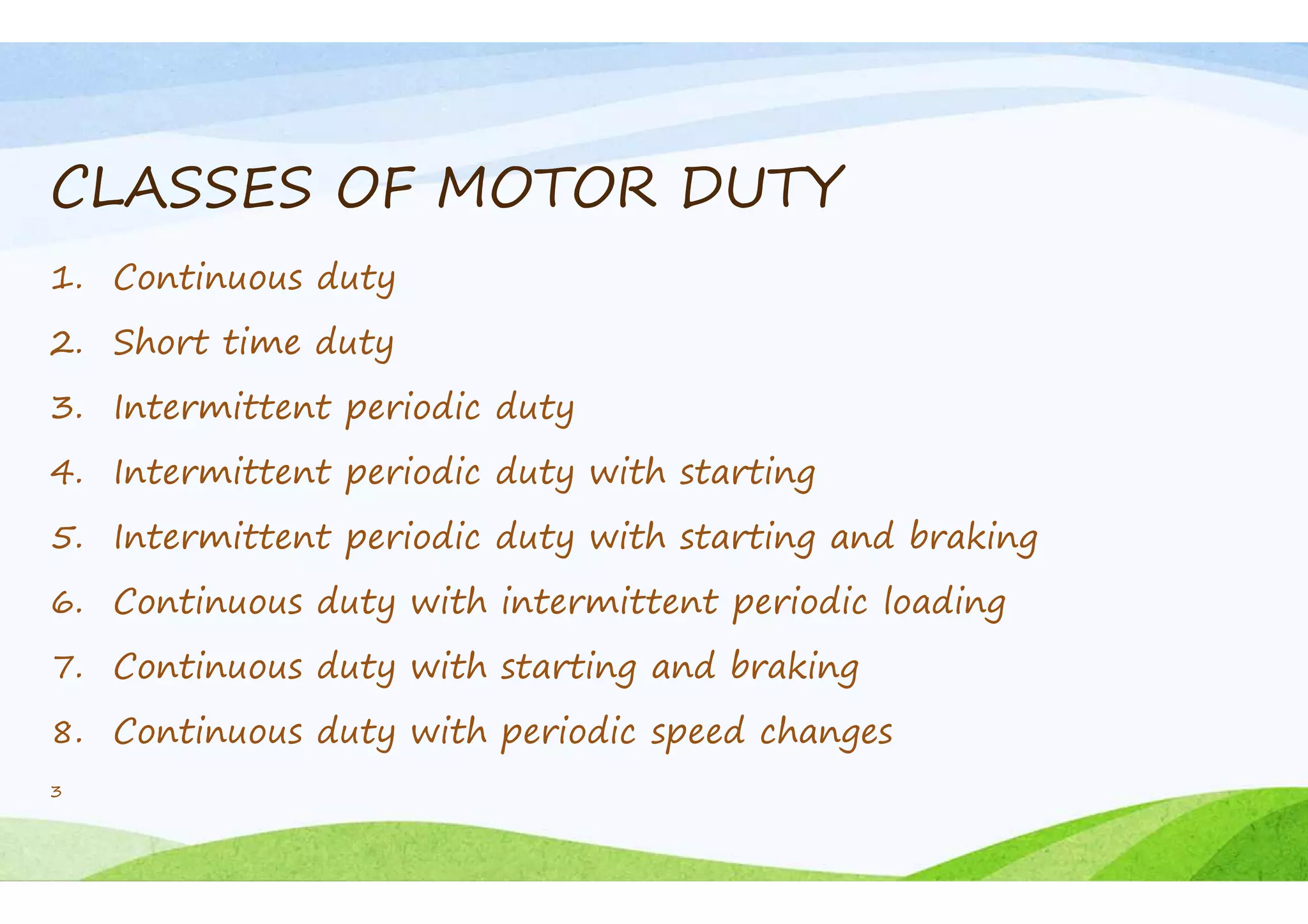 CLASSES OF MOTOR DUTY

1. Continuous duty
2. Short time duty
3. Intermittent periodic duty
4. Intermittent periodic duty with starting
5. Intermittent periodic duty with starting and braking
6. Continuous duty with intermittent periodic loading
7. Continuous duty with starting and braking
8. Continuous duty with periodic speed changes

3